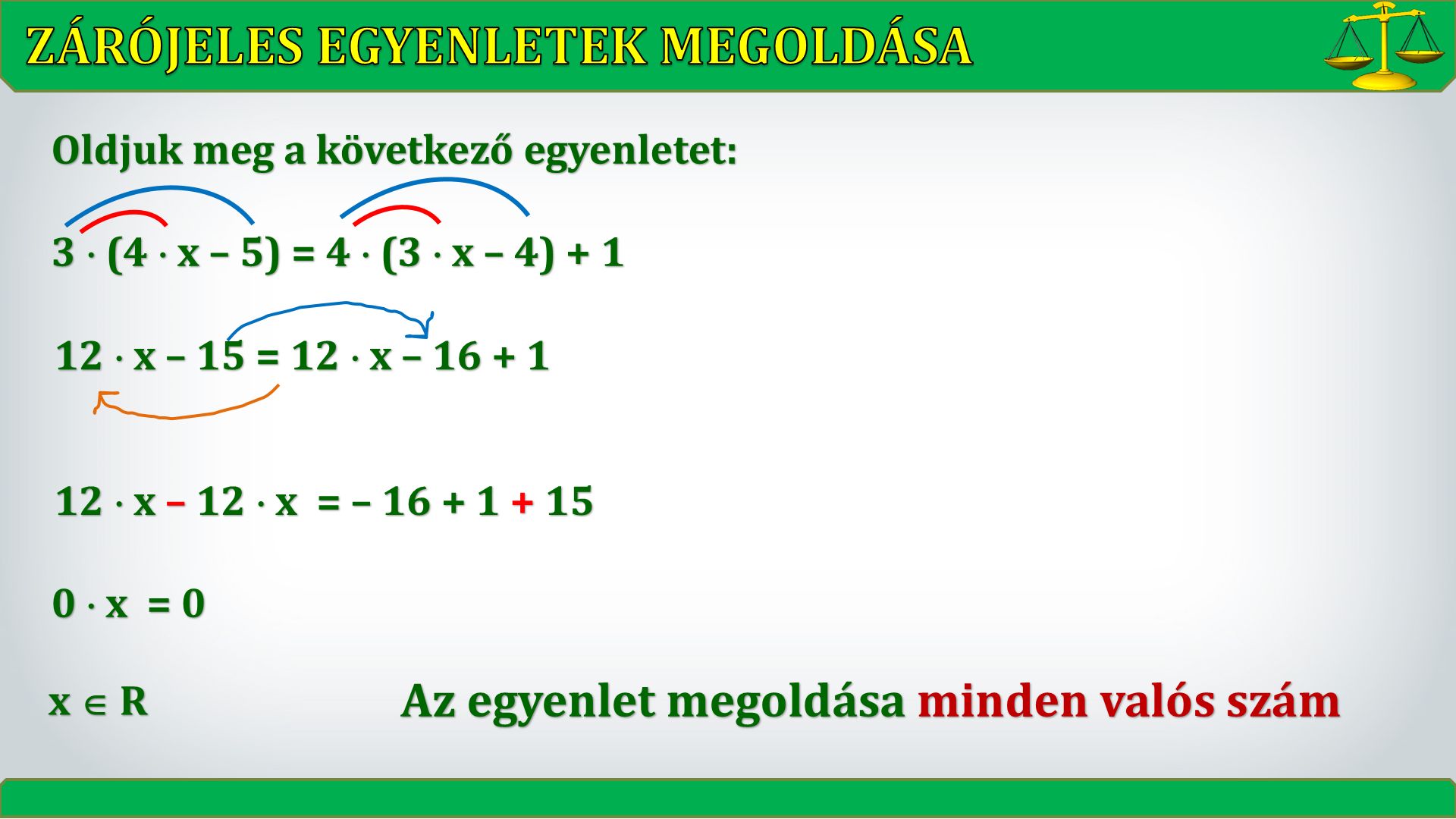 ZÁRÓJELES EGYENLETEK MEGOLDÁSA

Oldjuk meg a következő egyenletet:

$3 \cdot (4 \cdot x - 5) = 4 \cdot (3 \cdot x - 4) + 1$

$12 \cdot x - 15 = 12 \cdot x - 16 + 1$

$12 \cdot x - 12 \cdot x = -16 + 1 + 15$

$0 \cdot x = 0$

$x \in R$

Az egyenlet megoldása minden valós szám